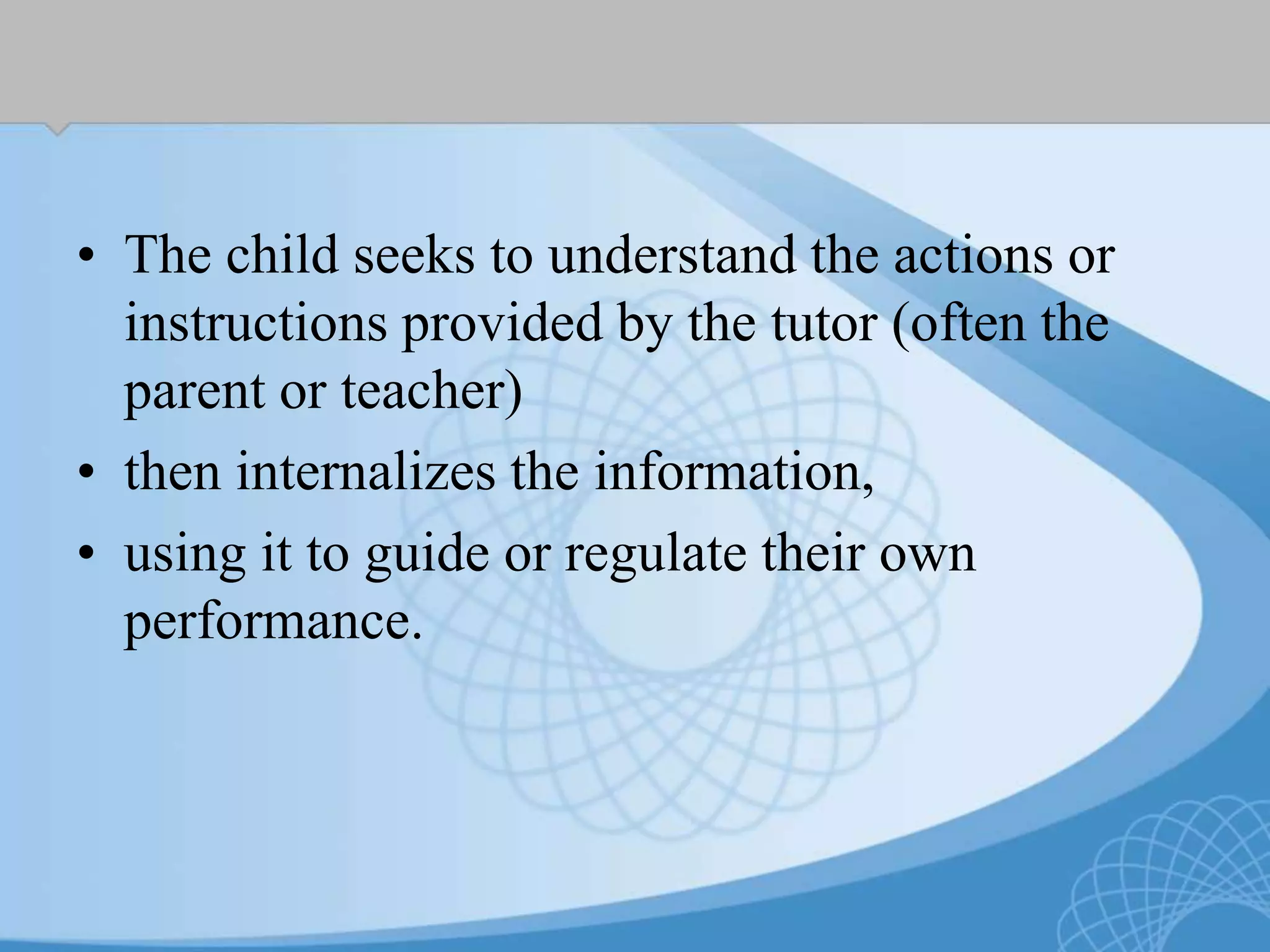 • The child seeks to understand the actions or instructions provided by the tutor (often the parent or teacher)

• then internalizes the information,

• using it to guide or regulate their own performance.